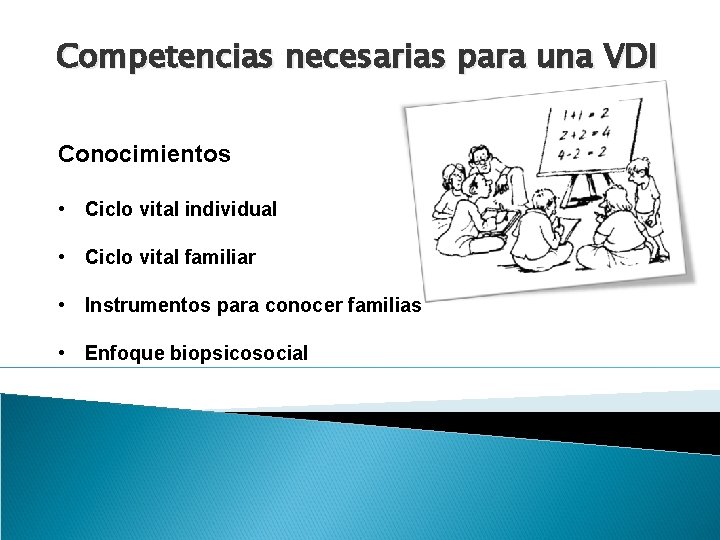 Competencias necesarias para una VDI

Conocimientos

• Ciclo vital individual

• Ciclo vital familiar

• Instrumentos para conocer familias

• Enfoque biopsicosocial

$1+1=2$
$2+2=4$
$4-2=2$